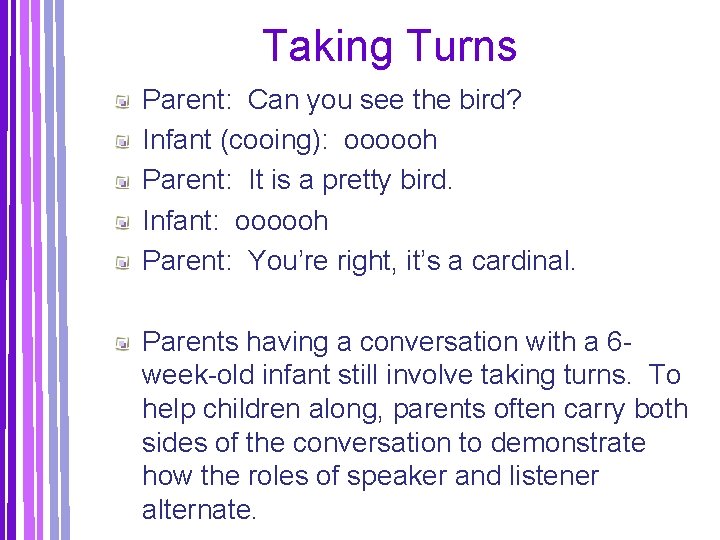 Taking Turns

Parent: Can you see the bird?

Infant (cooing): oooooh

Parent: It is a pretty bird.

Infant: oooooh

Parent: You're right, it's a cardinal.

Parents having a conversation with a 6-week-old infant still involve taking turns. To help children along, parents often carry both sides of the conversation to demonstrate how the roles of speaker and listener alternate.